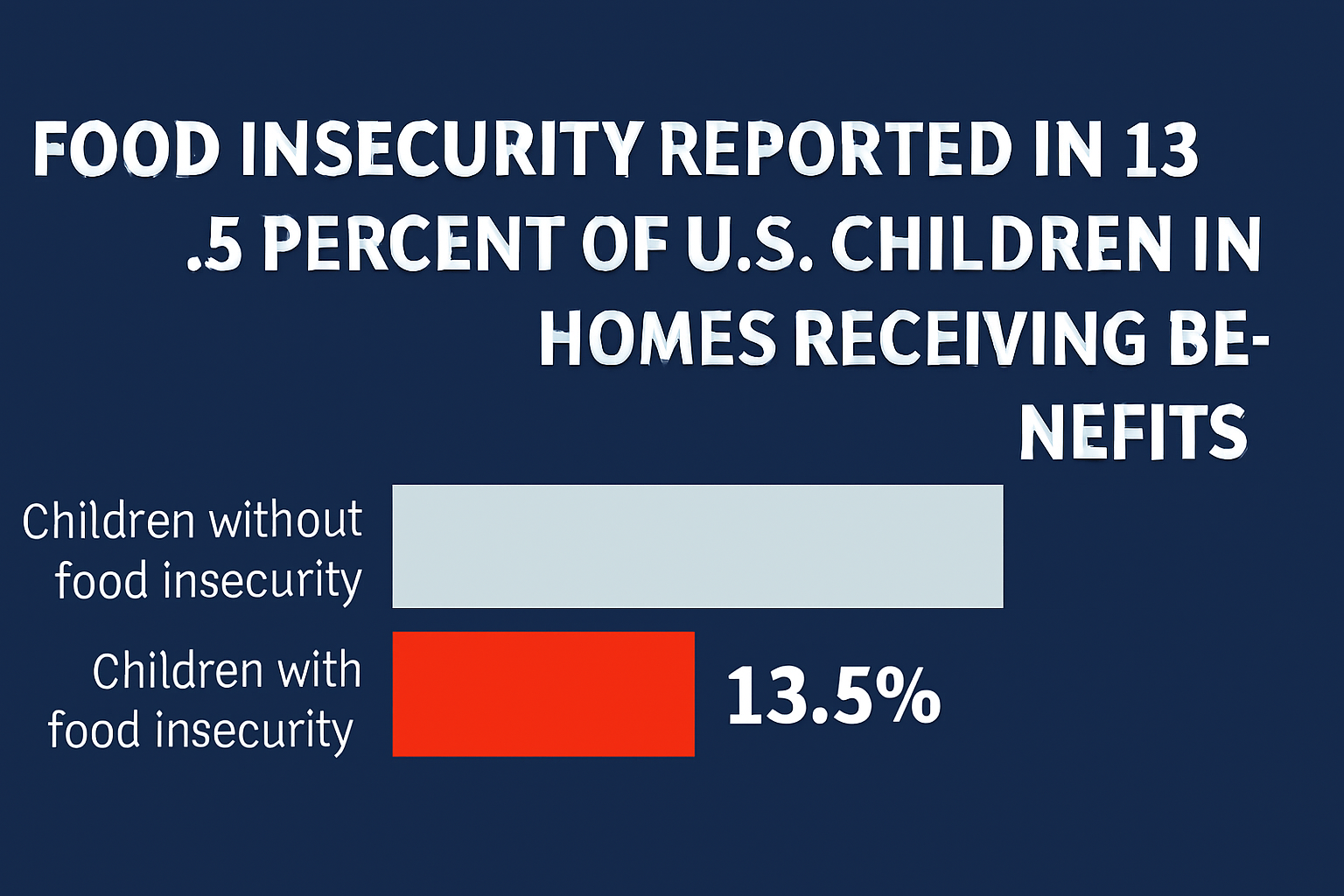 FOOD INSECURITY REPORTED IN 13 .5 PERCENT OF U.S. CHILDREN IN HOMES RECEIVING BENEFITS

Children without food insecurity

Children with food insecurity

13.5%